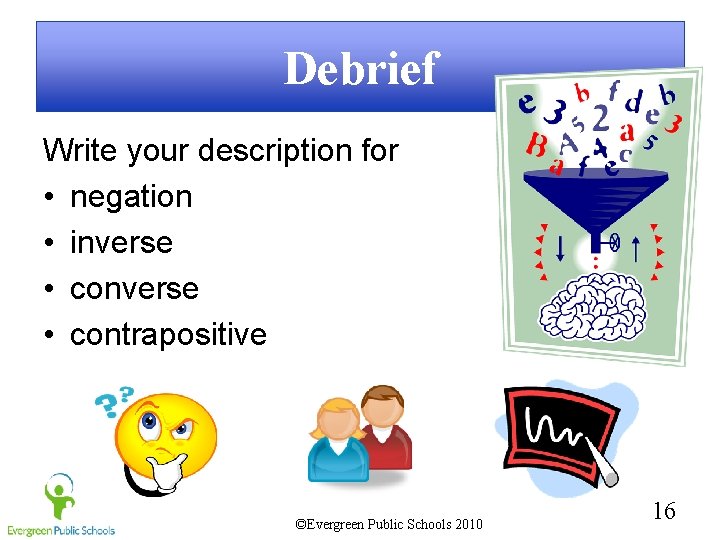 Debrief

Write your description for
• negation
• inverse
• converse
• contrapositive

Evergreen Public Schools

©Evergreen Public Schools 2010

16